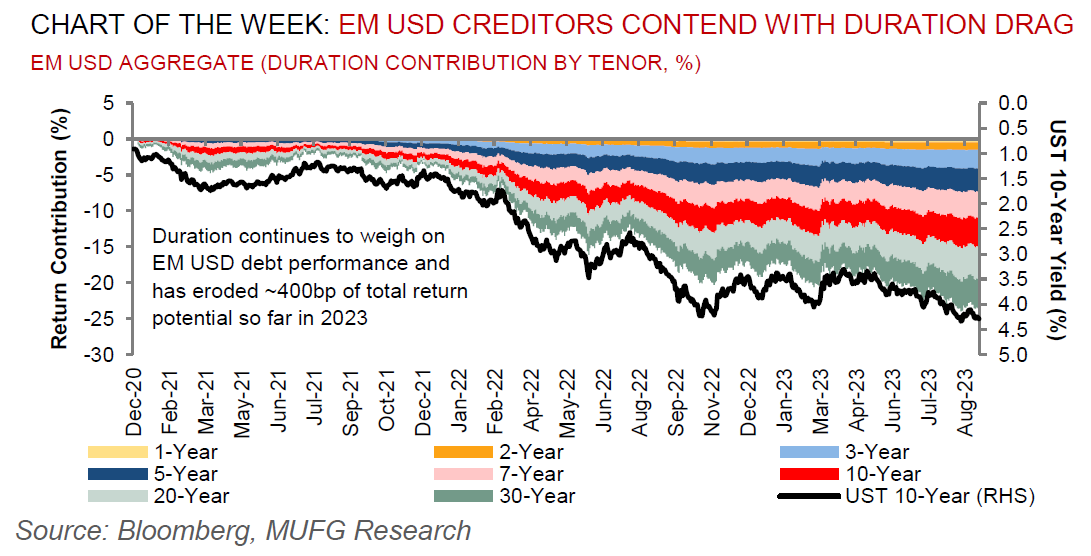 CHART OF THE WEEK: EM USD CREDITORS CONTEND WITH DURATION DRAG
EM USD AGGREGATE (DURATION CONTRIBUTION BY TENOR, %)

Return Contribution (%)
5
0
-5
-10
-15
-20
-25
-30

UST 10-Year Yield (%)
0.0
0.5
1.0
1.5
2.0
2.5
3.0
3.5
4.0
4.5
5.0

Duration continues to weigh on EM USD debt performance and has eroded ~400bp of total return potential so far in 2023

Dec-20 Feb-21 Mar-21 May-21 Jun-21 Jul-21 Sep-21 Oct-21 Dec-21 Jan-22 Feb-22 Apr-22 May-22 Jun-22 Aug-22 Sep-22 Nov-22 Dec-22 Jan-23 Mar-23 Apr-23 Jun-23 Jul-23 Aug-23

1-Year
2-Year
3-Year
5-Year
7-Year
10-Year
20-Year
30-Year
UST 10-Year (RHS)

Source: Bloomberg, MUFG Research